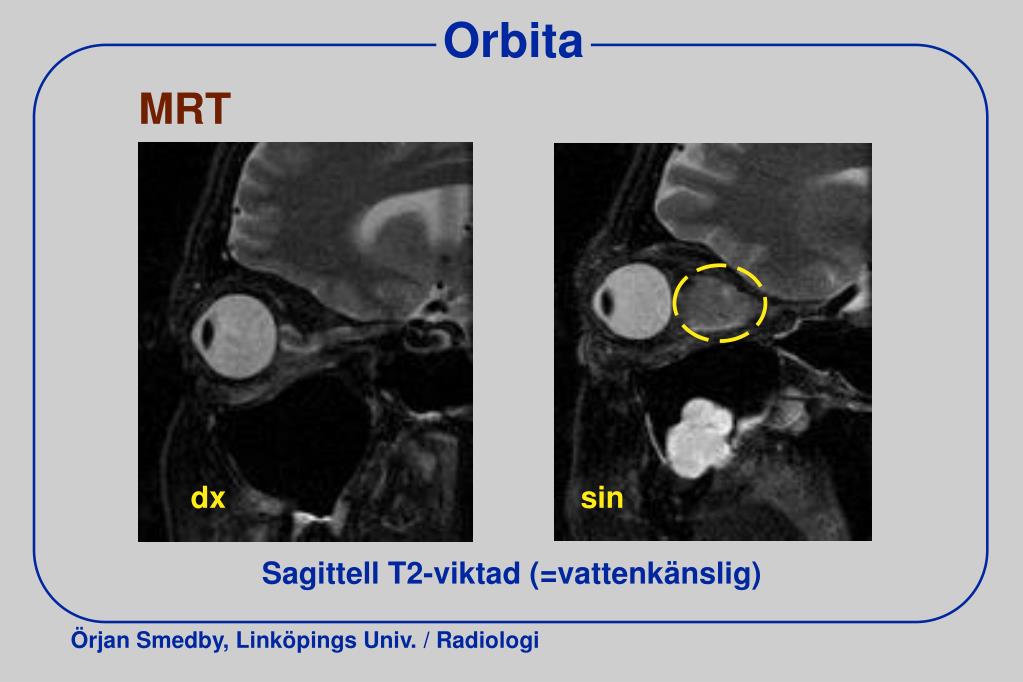 Orbita

MRT

dx

sin

Sagittell T2-viktad (=vattenkänslig)

Örjan Smedby, Linköpings Univ. / Radiologi